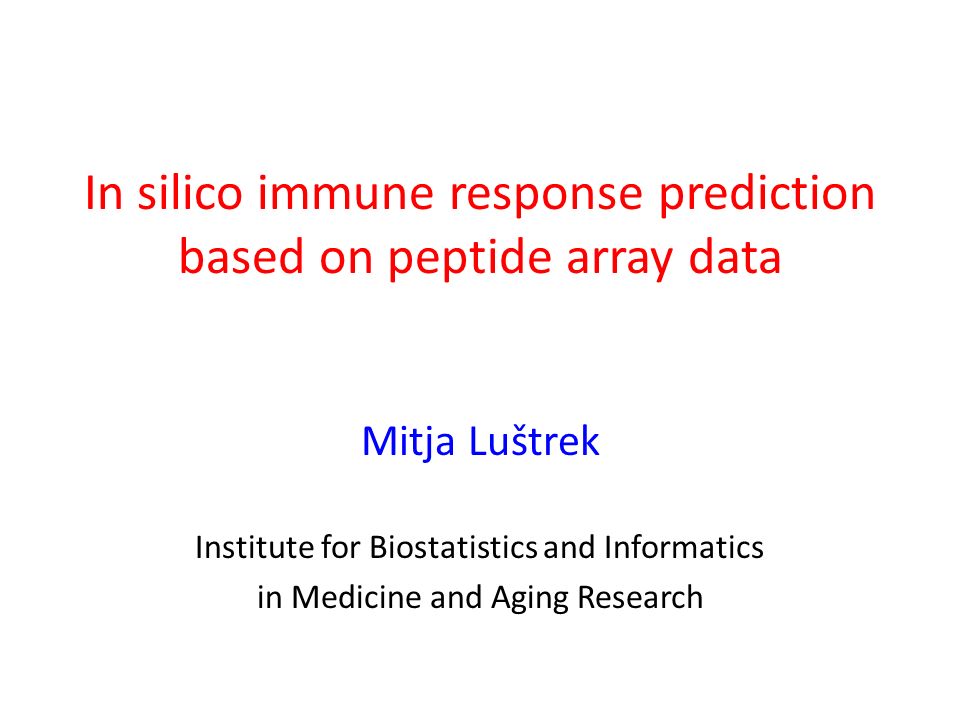 In silico immune response prediction based on peptide array data

Mitja Luštrek

Institute for Biostatistics and Informatics in Medicine and Aging Research